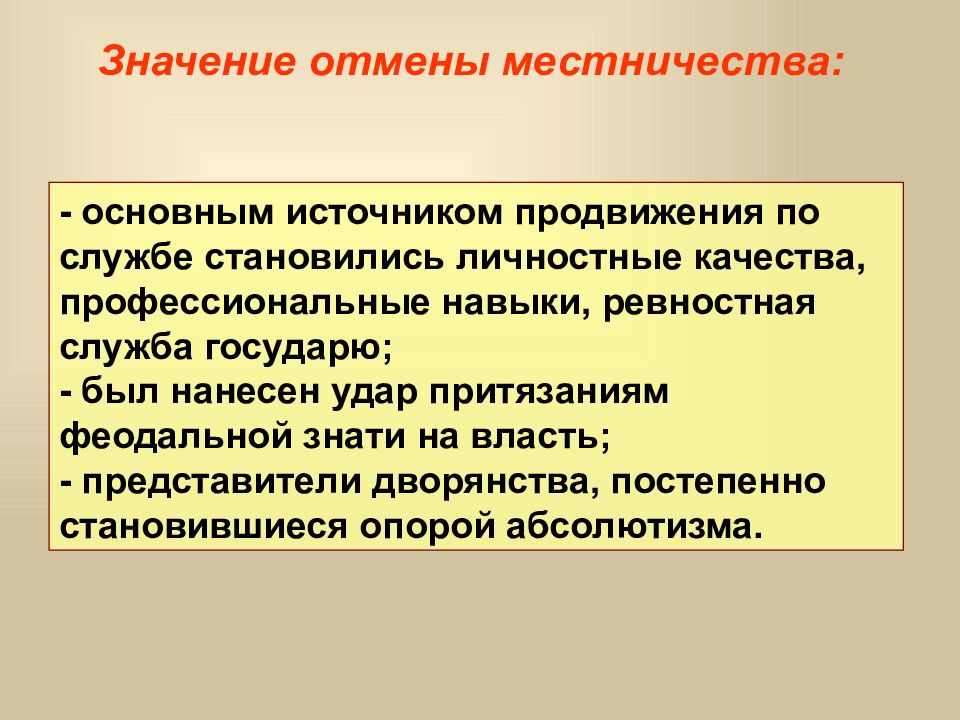 Значение отмены местничества:

- основным источником продвижения по службе становились личностные качества, профессиональные навыки, ревностная служба государю;
- был нанесен удар притязаниям феодальной знати на власть;
- представители дворянства, постепенно становившиеся опорой абсолютизма.